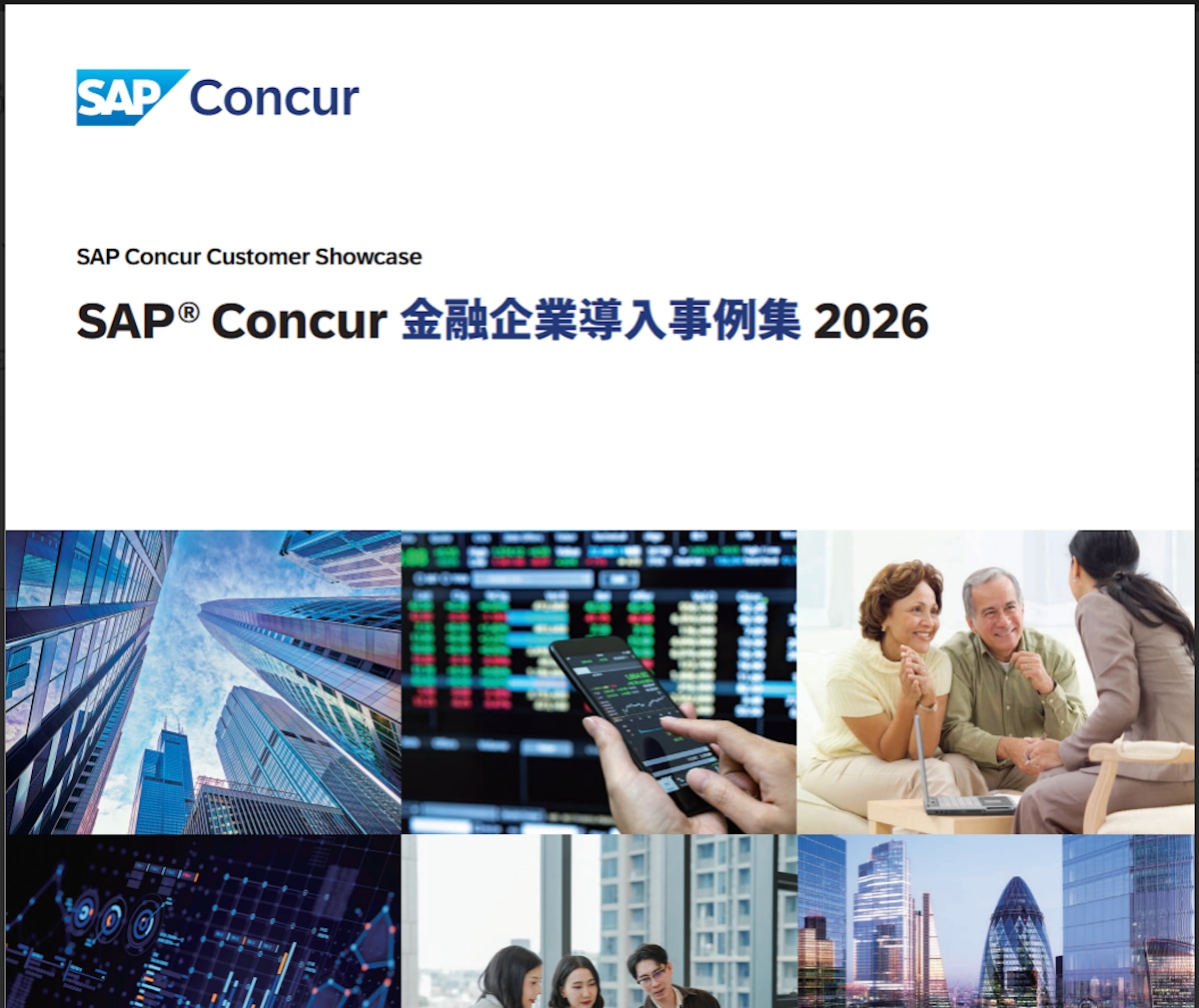 SAP Concur

SAP Concur Customer Showcase

SAP® Concur 金融企業導入事例集 2026